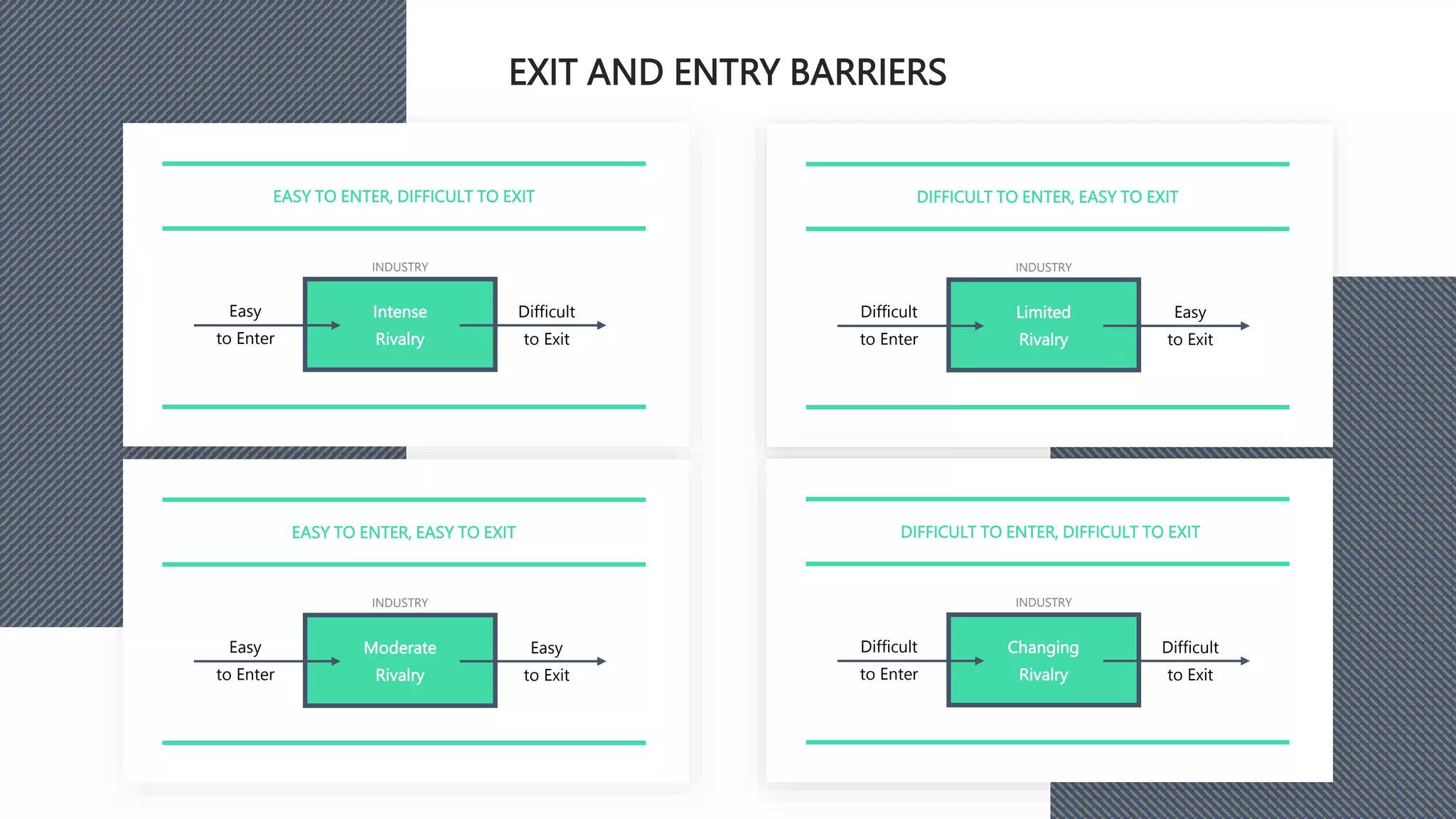 EXIT AND ENTRY BARRIERS

EASY TO ENTER, DIFFICULT TO EXIT

INDUSTRY

Easy to Enter

Intense Rivalry

Difficult to Exit

DIFFICULT TO ENTER, EASY TO EXIT

INDUSTRY

Difficult to Enter

Limited Rivalry

Easy to Exit

EASY TO ENTER, EASY TO EXIT

INDUSTRY

Easy to Enter

Moderate Rivalry

Easy to Exit

DIFFICULT TO ENTER, DIFFICULT TO EXIT

INDUSTRY

Difficult to Enter

Changing Rivalry

Difficult to Exit